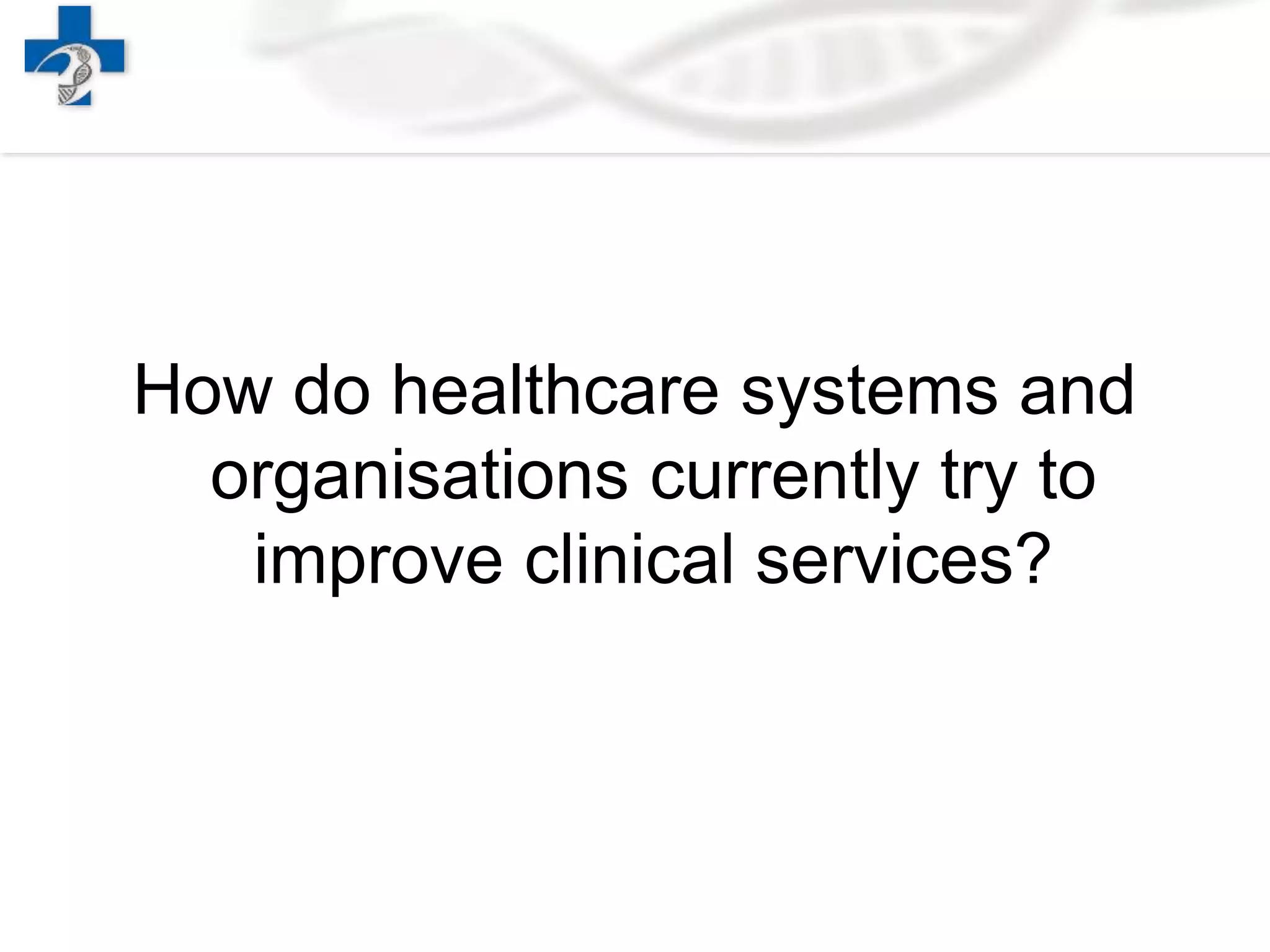 How do healthcare systems and organisations currently try to improve clinical services?